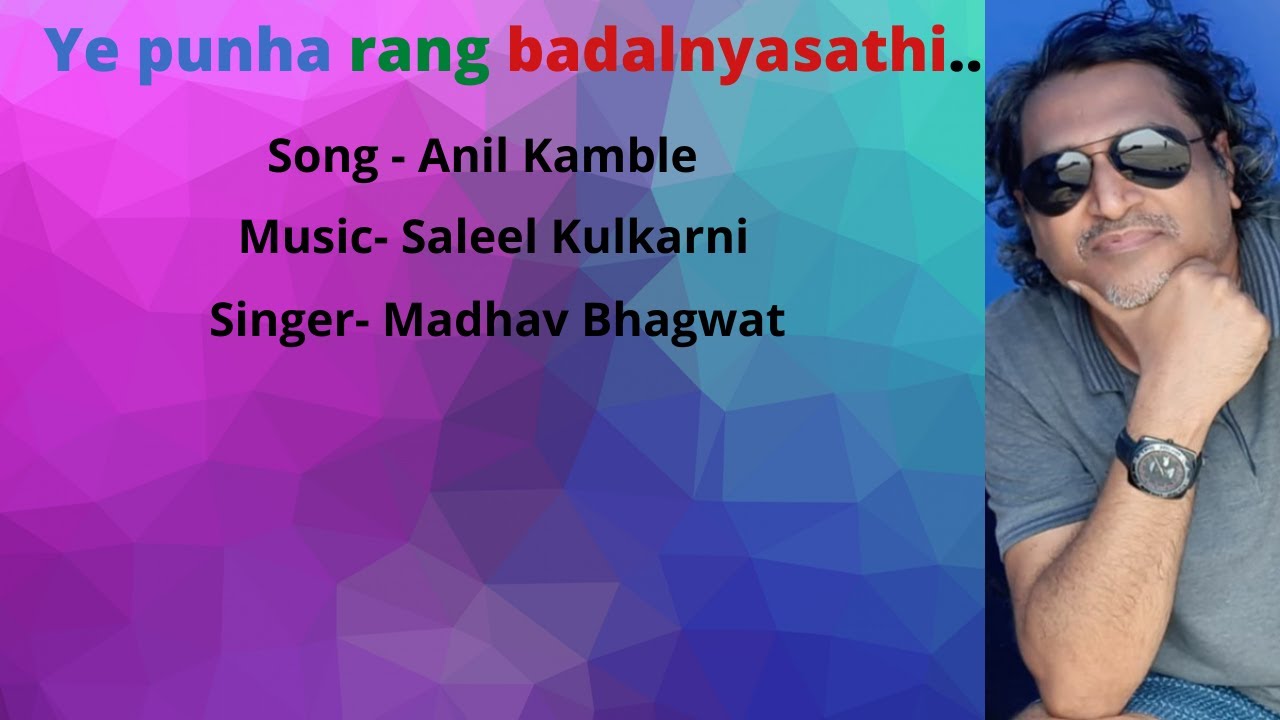 Ye punha rang badalnyasathi..

Song - Anil Kamble

Music- Saleel Kulkarni

Singer- Madhav Bhagwat